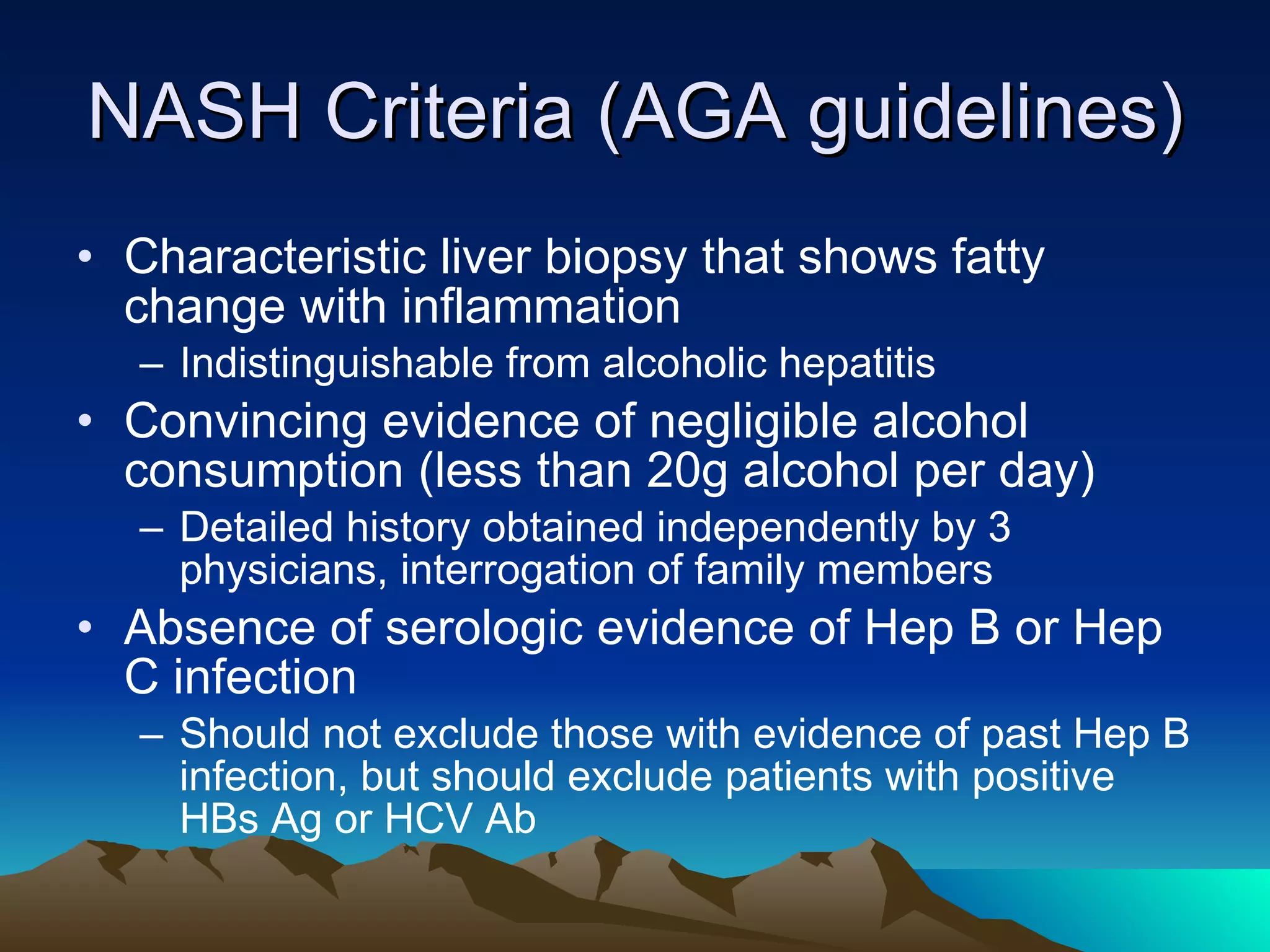 NASH Criteria (AGA guidelines)

• Characteristic liver biopsy that shows fatty change with inflammation
– Indistinguishable from alcoholic hepatitis
• Convincing evidence of negligible alcohol consumption (less than 20g alcohol per day)
– Detailed history obtained independently by 3 physicians, interrogation of family members
• Absence of serologic evidence of Hep B or Hep C infection
– Should not exclude those with evidence of past Hep B infection, but should exclude patients with positive HBs Ag or HCV Ab